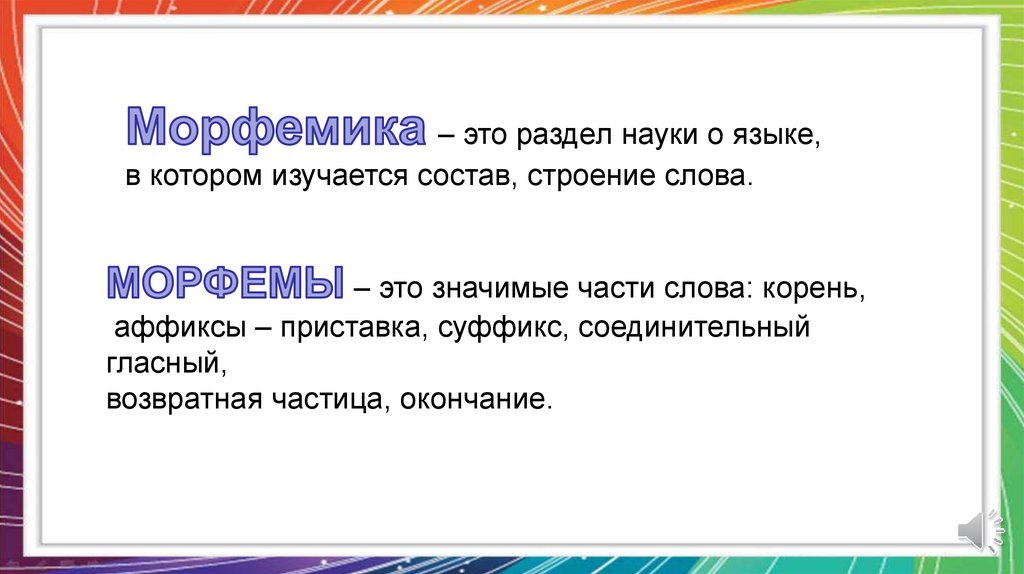 Морфемика – это раздел науки о языке, в котором изучается состав, строение слова.

МОРФЕМЫ – это значимые части слова: корень, аффиксы – приставка, суффикс, соединительный гласный,
возвратная частица, окончание.